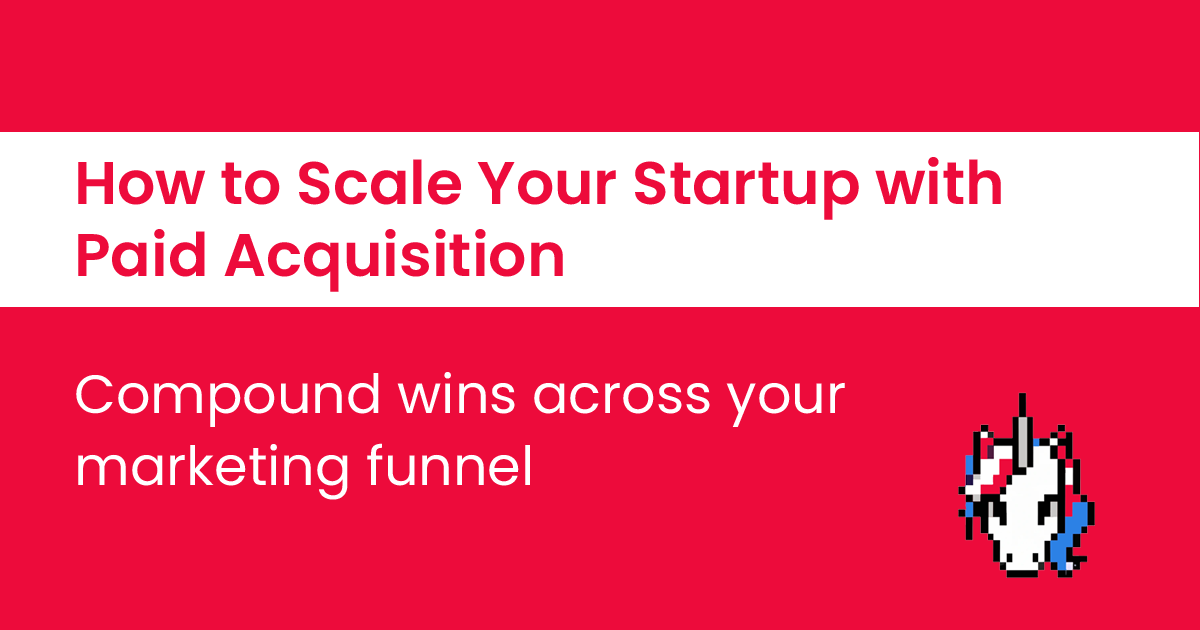 How to Scale Your Startup with Paid Acquisition

Compound wins across your marketing funnel